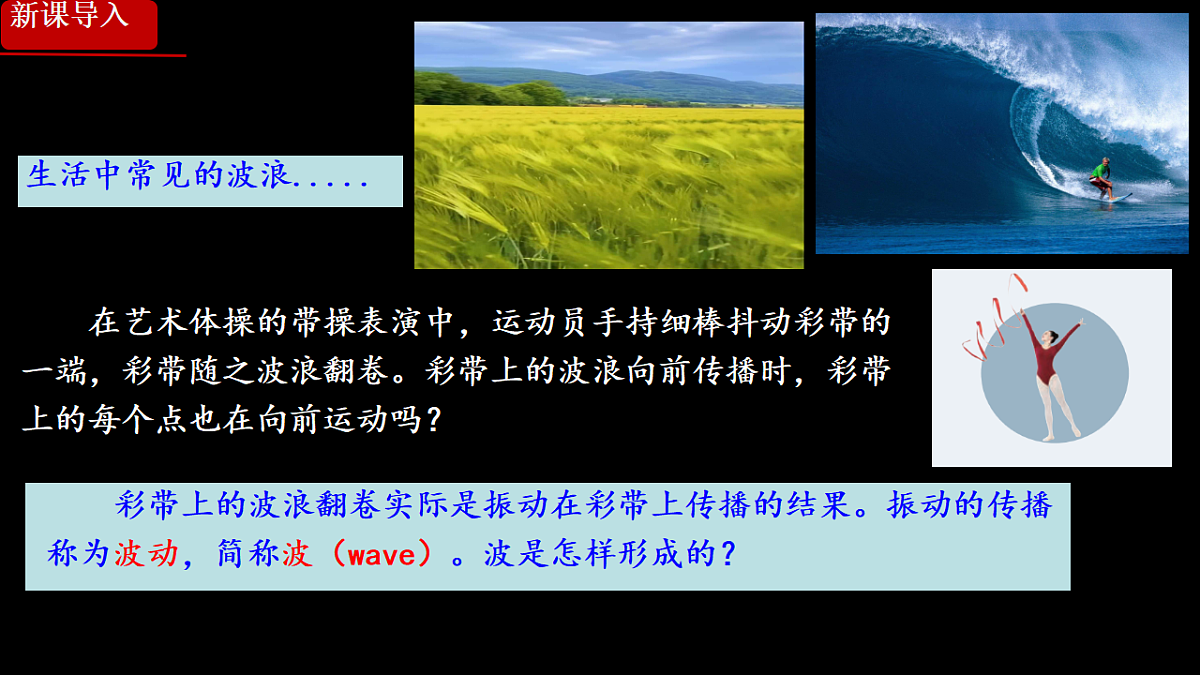 新课导入

生活中常见的波浪.....

在艺术体操的带操表演中，运动员手持细棒抖动彩带的一端，彩带随之波浪翻卷。彩带上的波浪向前传播时，彩带上的每个点也在向前运动吗？

彩带上的波浪翻卷实际是振动在彩带上传播的结果。振动的传播称为波动，简称波（wave）。波是怎样形成的？